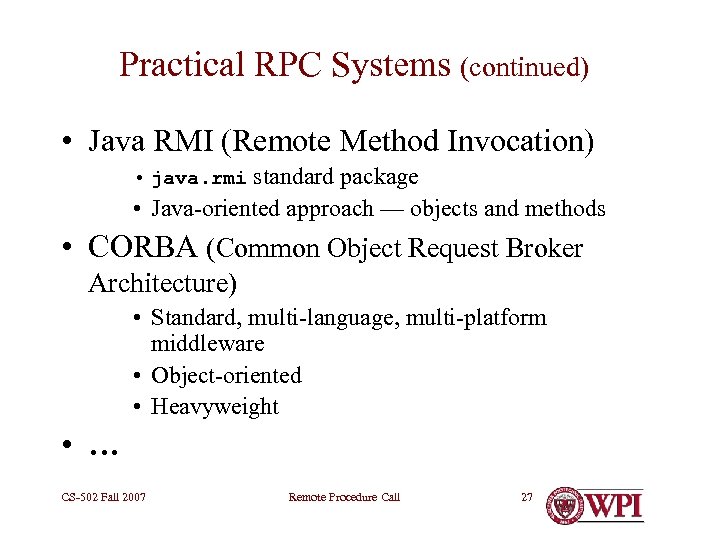 Practical RPC Systems (continued)

• Java RMI (Remote Method Invocation)
	• java.rmi standard package
	• Java-oriented approach — objects and methods

• CORBA (Common Object Request Broker Architecture)
	• Standard, multi-language, multi-platform middleware
	• Object-oriented
	• Heavyweight

• …

CS-502 Fall 2007

Remote Procedure Call

27

WPI